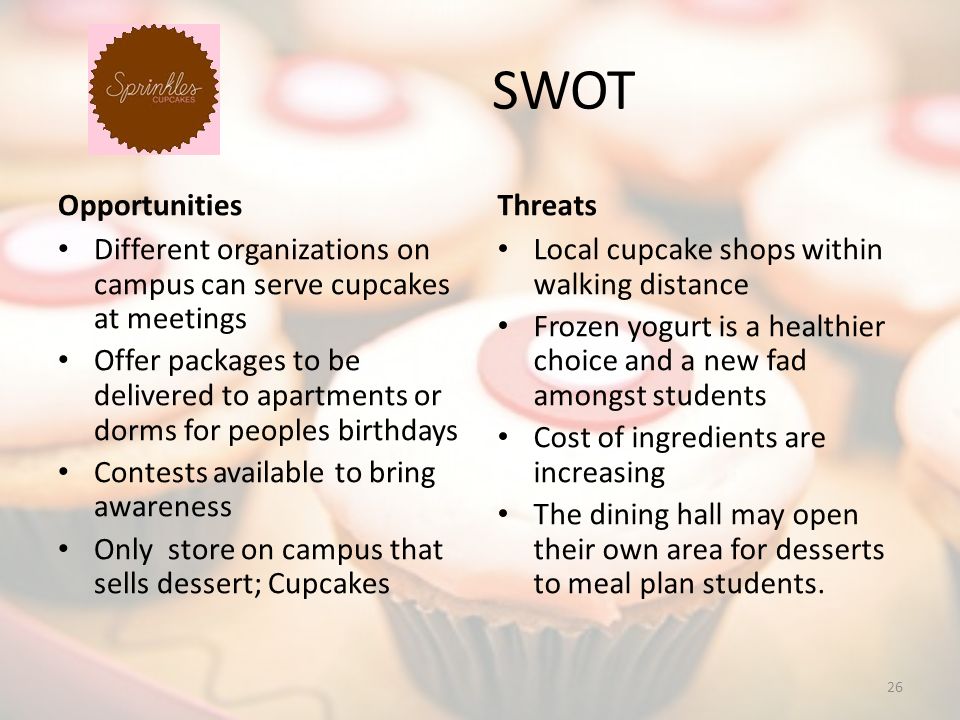 Sprinkles
CUPCAKES

SWOT

Opportunities
• Different organizations on campus can serve cupcakes at meetings
• Offer packages to be delivered to apartments or dorms for peoples birthdays
• Contests available to bring awareness
• Only store on campus that sells dessert; Cupcakes

Threats
• Local cupcake shops within walking distance
• Frozen yogurt is a healthier choice and a new fad amongst students
• Cost of ingredients are increasing
• The dining hall may open their own area for desserts to meal plan students.

26